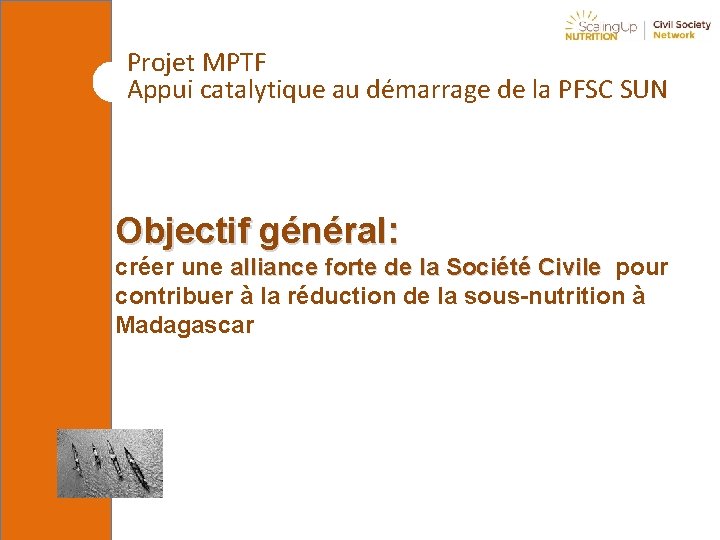 ScalingUp NUTRITION | Civil Society Network

Projet MPTF
Appui catalytique au démarrage de la PFSC SUN

Objectif général:
créer une alliance forte de la Société Civile pour contribuer à la réduction de la sous-nutrition à Madagascar